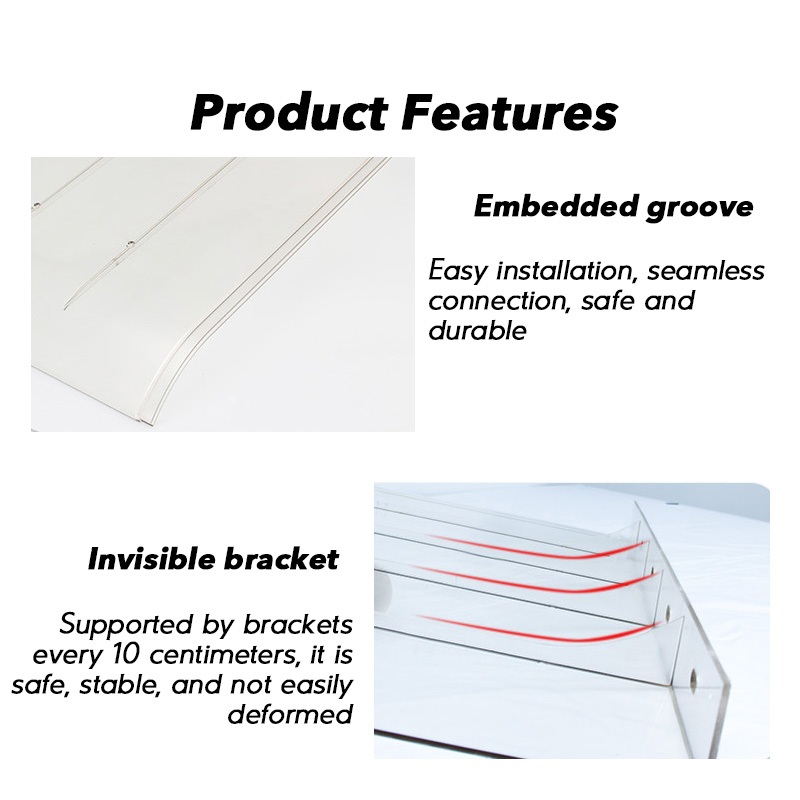 Product Features

Embedded groove

Easy installation, seamless connection, safe and durable

Invisible bracket

Supported by brackets every 10 centimeters, it is safe, stable, and not easily deformed